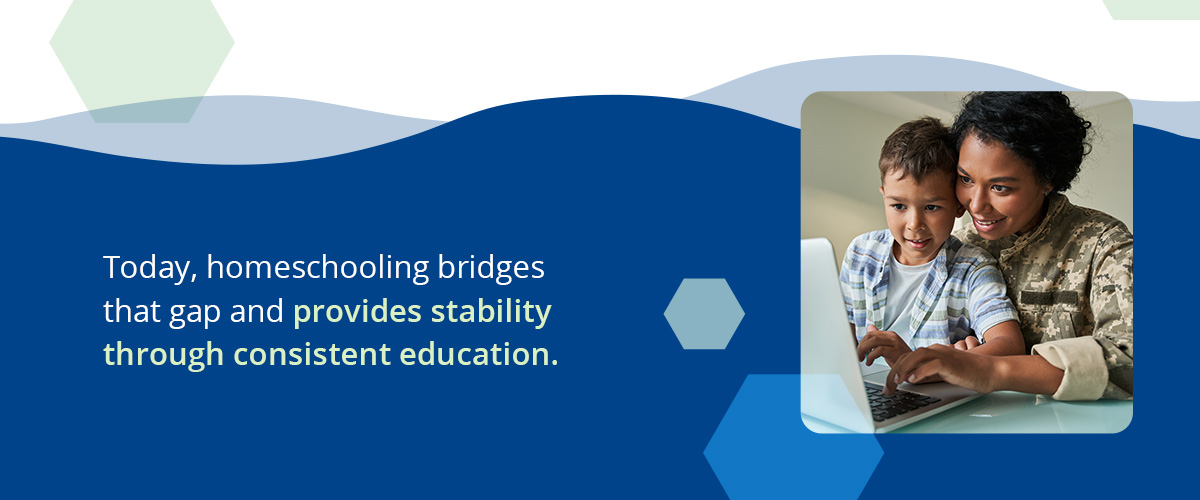 Today, homeschooling bridges that gap and provides stability through consistent education.